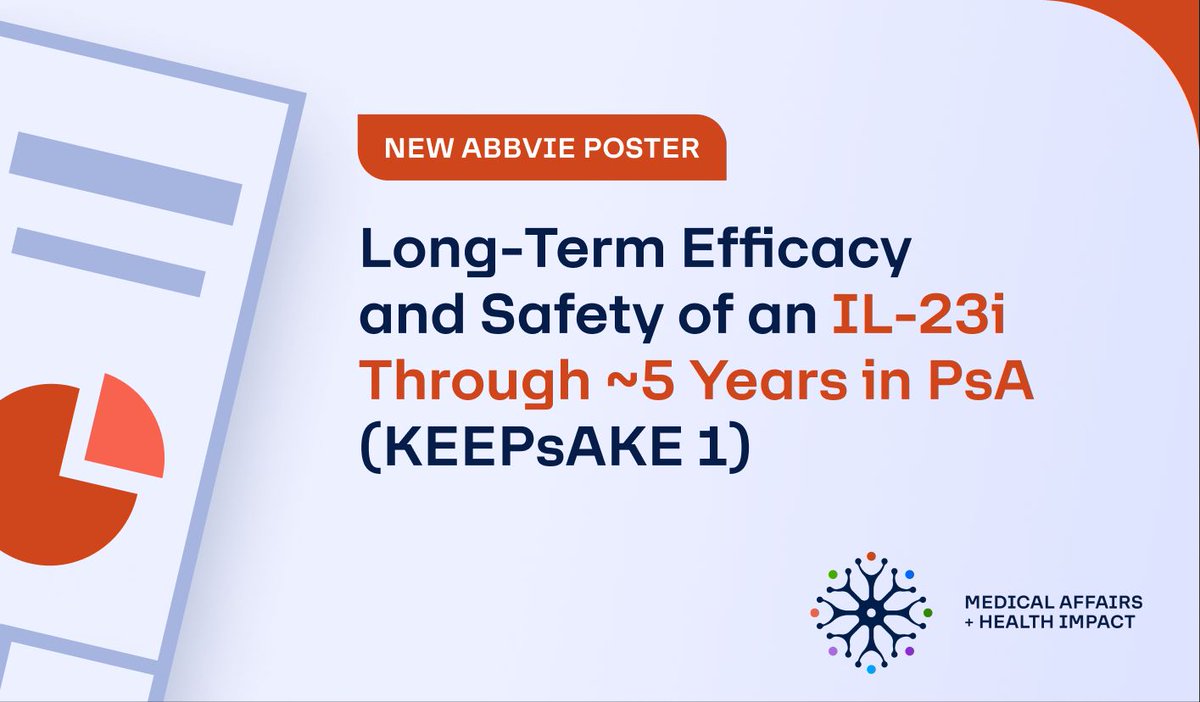 NEW ABBVIE POSTER

Long-Term Efficacy and Safety of an IL-23i Through ~5 Years in PsA (KEEPsAKE 1)

MEDICAL AFFAIRS + HEALTH IMPACT